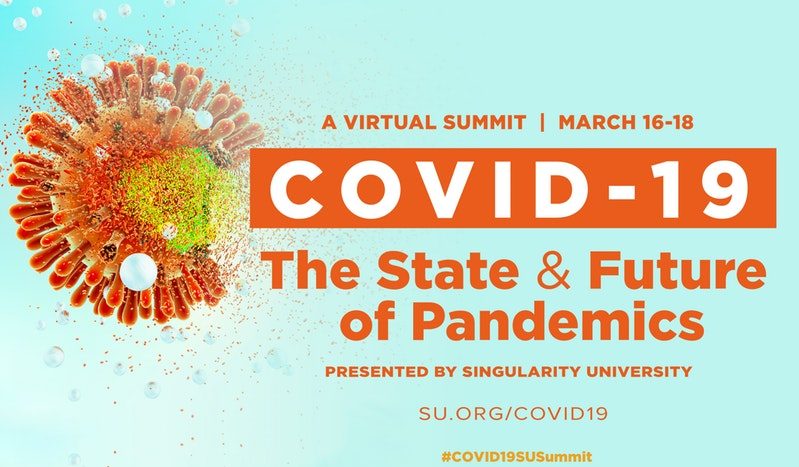 A VIRTUAL SUMMIT | MARCH 16-18

COVID-19

The State & Future of Pandemics

PRESENTED BY SINGULARITY UNIVERSITY

SU.ORG/COVID19

#COVID19SUSummit